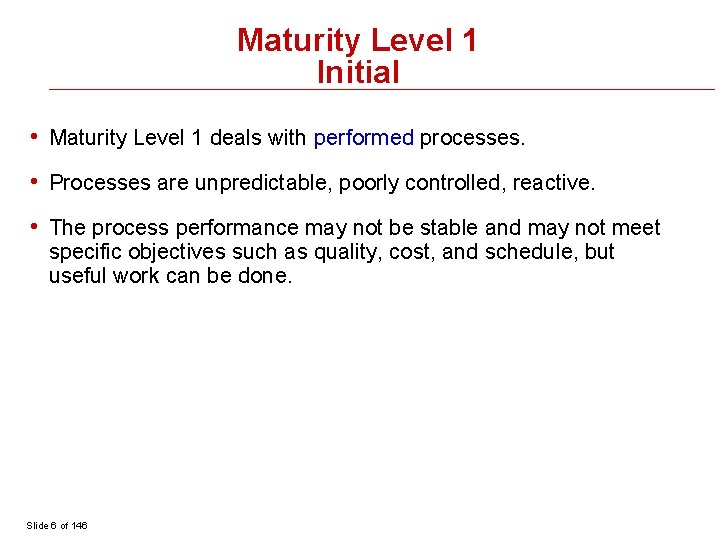 Maturity Level 1
Initial

• Maturity Level 1 deals with performed processes.

• Processes are unpredictable, poorly controlled, reactive.

• The process performance may not be stable and may not meet specific objectives such as quality, cost, and schedule, but useful work can be done.

Slide 6 of 146